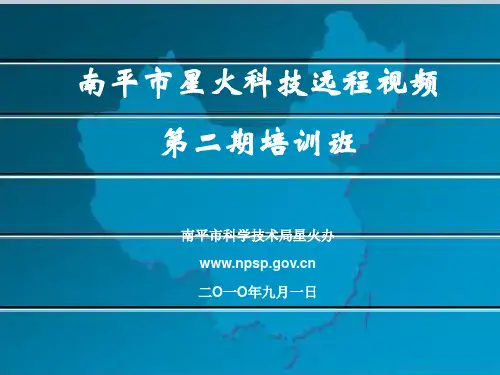 南平市星火科技远程视频

第二期培训班

南平市科学技术局星火办

www.npsp.gov.cn

二O一O年九月一日